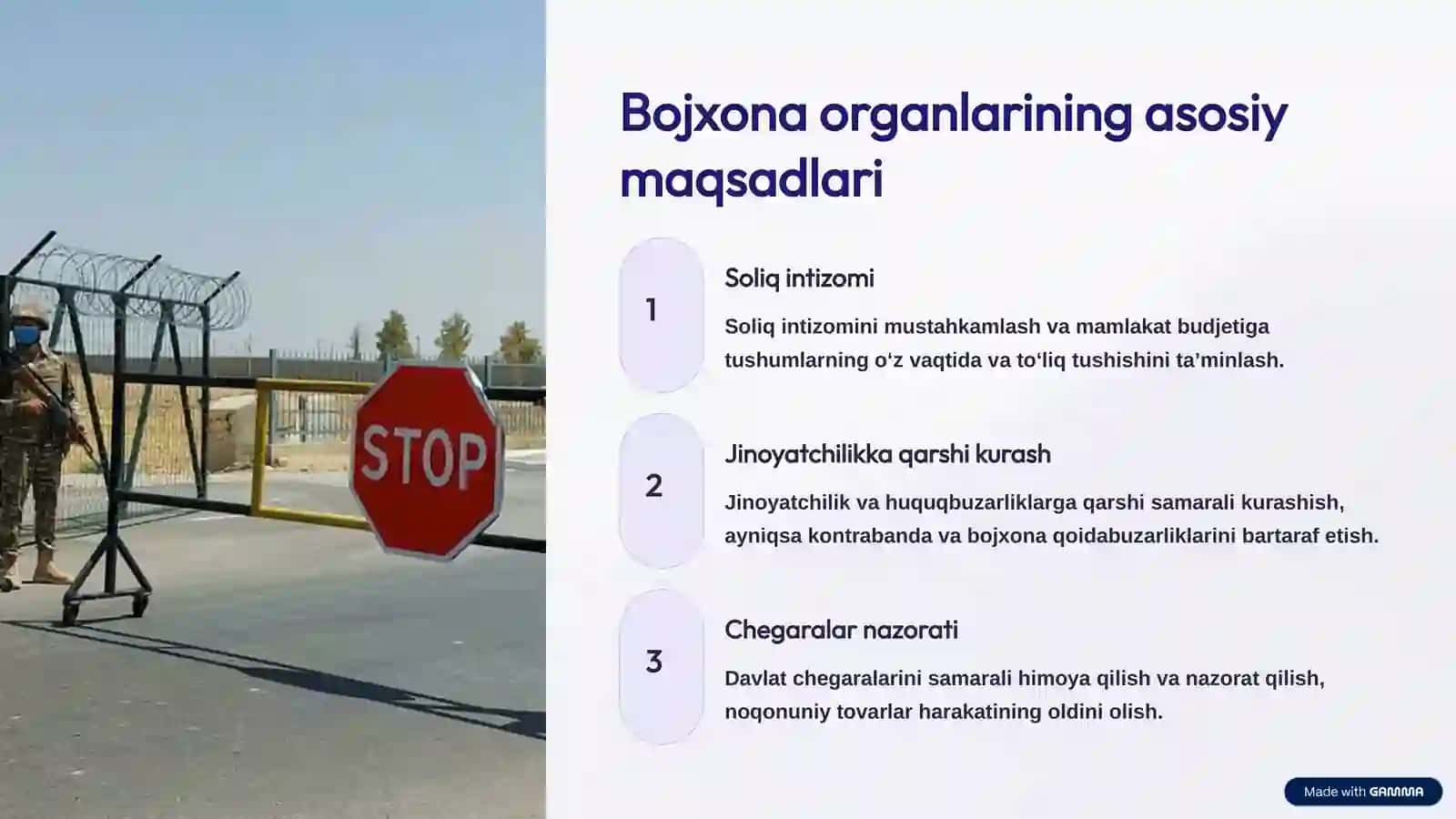 STOP

Bojxona organlarining asosiy maqsadlari

1

Soliq intizomi

Soliq intizomini mustahkamlash va mamlakat budjetiga tushumlarning o‘z vaqtida va to‘liq tushishini ta’minlash.

2

Jinoyatchilikka qarshi kurash

Jinoyatchilik va huquqbuzarliklarga qarshi samarali kurashish, ayniqsa kontrabanda va bojxona qoidabuzarliklarini bartaraf etish.

3

Chegaralar nazorati

Davlat chegaralarini samarali himoya qilish va nazorat qilish, noqonuniy tovarlar harakatining oldini olish.

Made with GAMMA